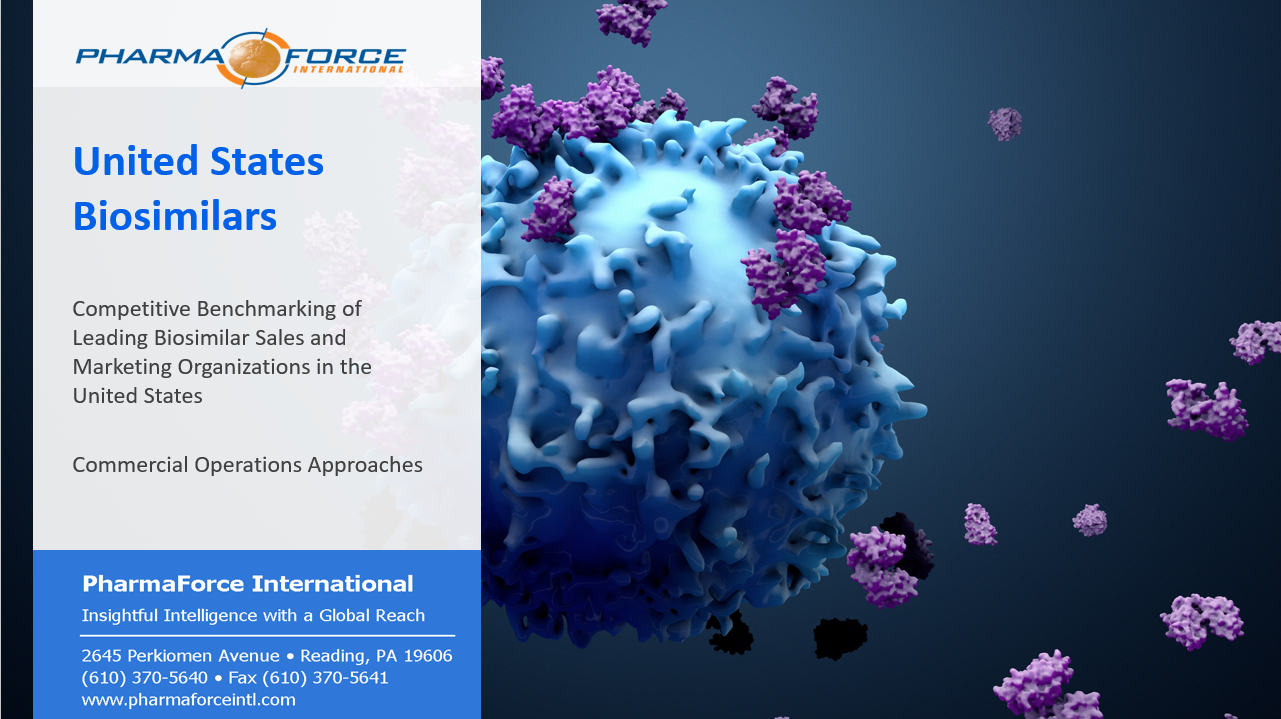 PHARMA FORCE INTERNATIONAL

United States Biosimilars

Competitive Benchmarking of Leading Biosimilar Sales and Marketing Organizations in the United States

Commercial Operations Approaches

PharmaForce International
Insightful Intelligence with a Global Reach

2645 Perkiomen Avenue • Reading, PA 19606
(610) 370-5640 • Fax (610) 370-5641
www.pharmaforceintl.com